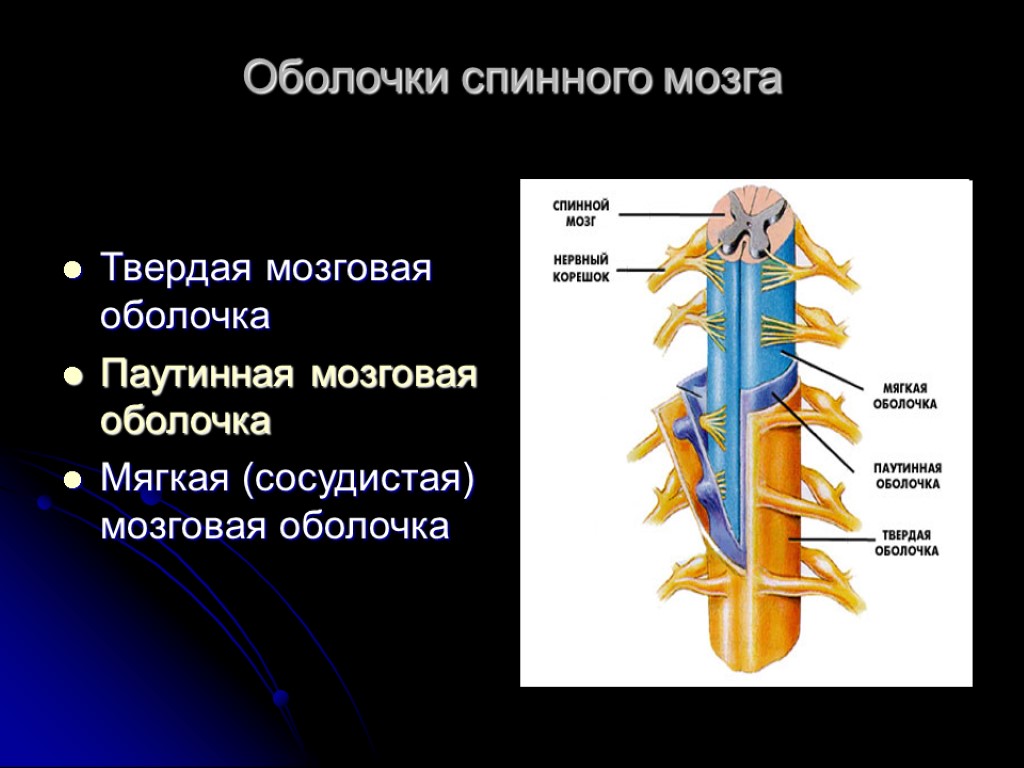 Оболочки спинного мозга

- Твердая мозговая оболочка
- Паутинная мозговая оболочка
- Мягкая (сосудистая) мозговая оболочка

СПИННОЙ МОЗГ

НЕРВНЫЙ КОРЕШОК

МЯГКАЯ ОБОЛОЧКА

ПАУТИННАЯ ОБОЛОЧКА

ТВЕРДАЯ ОБОЛОЧКА